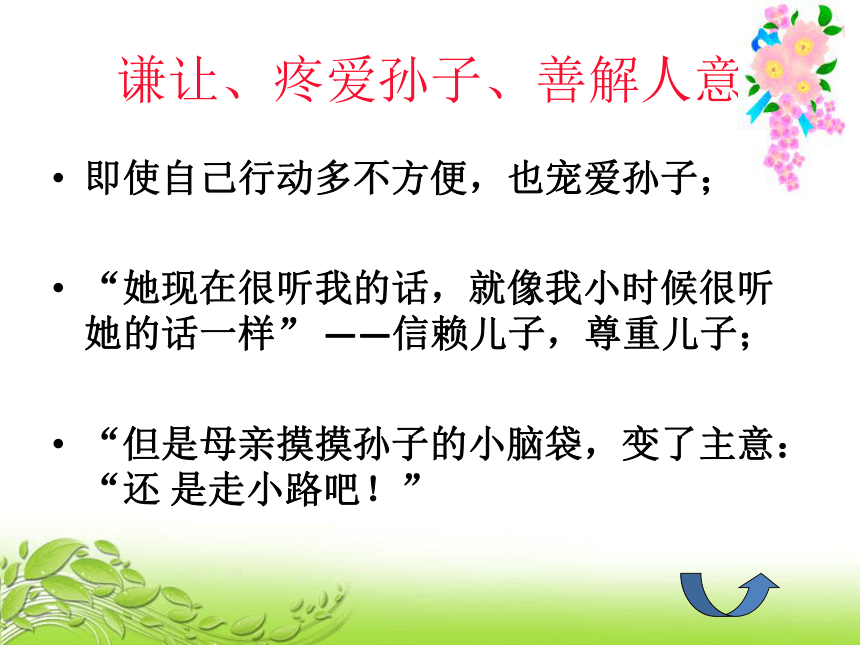 谦让、疼爱孙子、善解人意

• 即使自己行动多不方便，也宠爱孙子；

• “她现在很听我的话，就像我小时候很听她的话一样” ——信赖儿子，尊重儿子；

• “但是母亲摸摸孙子的小脑袋，变了主意：“还 是走小路吧！”